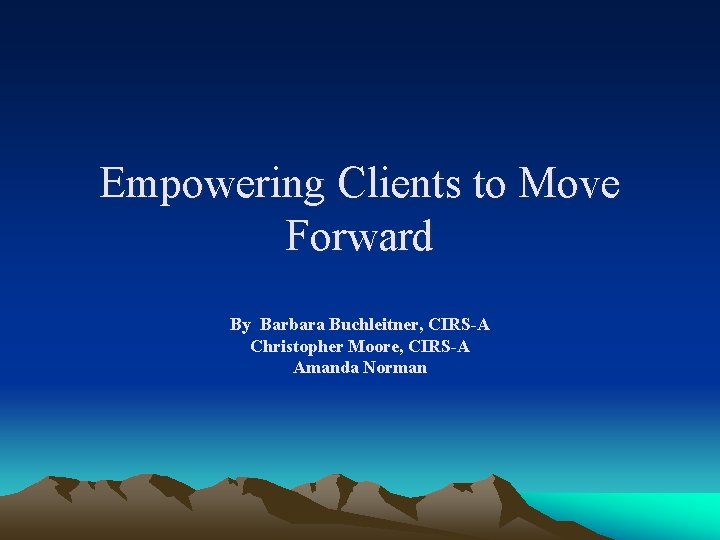 Empowering Clients to Move Forward

By Barbara Buchleitner, CIRS-A
Christopher Moore, CIRS-A
Amanda Norman